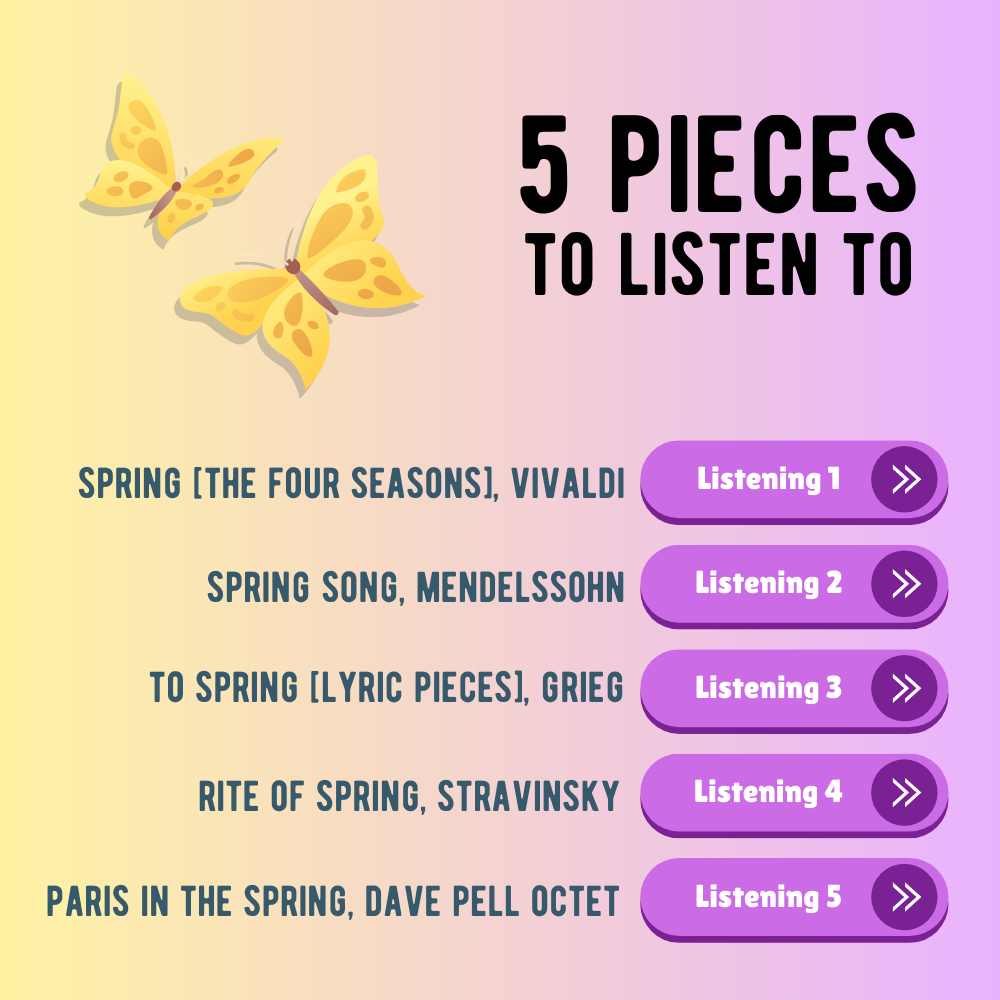 5 PIECES
TO LISTEN TO

SPRING [THE FOUR SEASONS], VIVALDI
Listening 1

SPRING SONG, MENDELSSOHN
Listening 2

TO SPRING [LYRIC PIECES], GRIEG
Listening 3

RITE OF SPRING, STRAVINSKY
Listening 4

PARIS IN THE SPRING, DAVE PELL OCTET
Listening 5